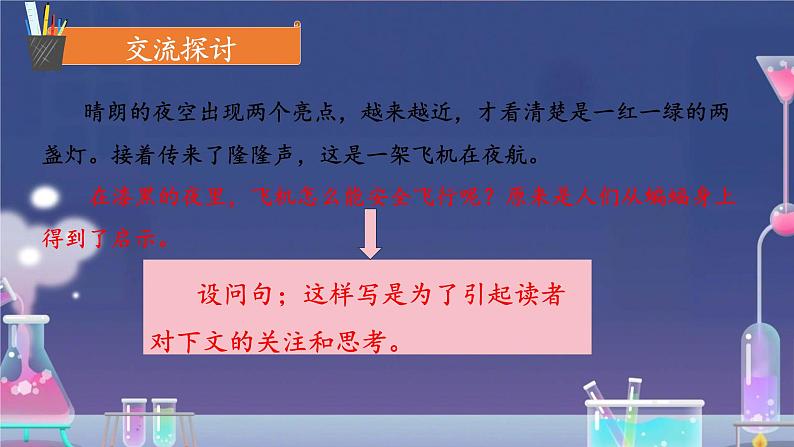 交流探讨

晴朗的夜空出现两个亮点，越来越近，才看清楚是一红一绿的两盏灯。接着传来了隆隆声，这是一架飞机在夜航。

在漆黑的夜里，飞机怎么能安全飞行呢？原来是人们从蝙蝠身上得到了启示。

设问句；这样写是为了引起读者对下文的关注和思考。